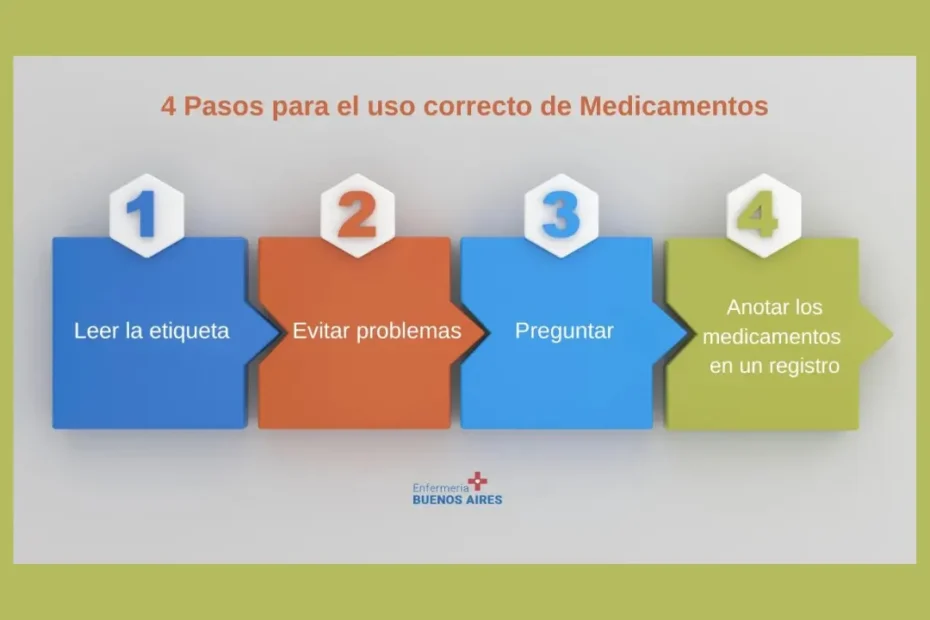 4 Pasos para el uso correcto de Medicamentos

1

Leer la etiqueta

2

Evitar problemas

3

Preguntar

4

Anotar los medicamentos en un registro

Enfermeria BUENOS AIRES